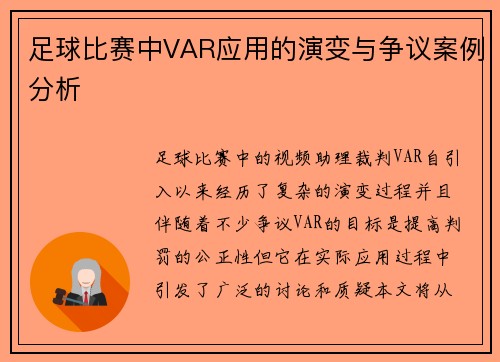 足球比赛中VAR应用的演变与争议案例分析

足球比赛中的视频助理裁判VAR自引入以来经历了复杂的演变过程并且伴随着不少争议VAR的目标是提高判罚的公正性但它在实际应用过程中引发了广泛的讨论和质疑本文将从